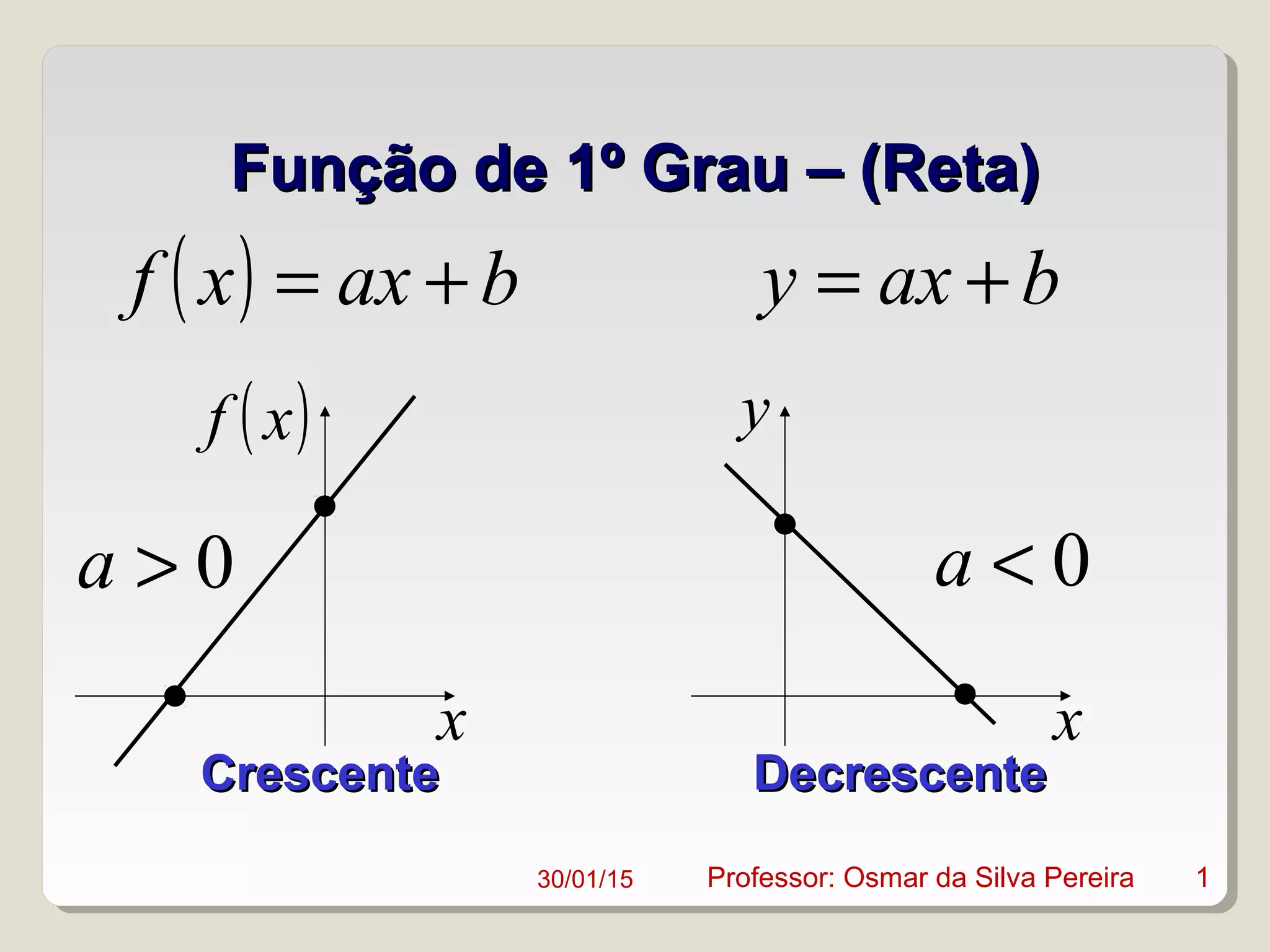 Função de 1º Grau – (Reta)

$f(x) = ax + b$

$y = ax + b$

$f(x)$

$a > 0$

$x$

Crescente

$y$

$a < 0$

$x$

Decrescente

30/01/15

Professor: Osmar da Silva Pereira

1